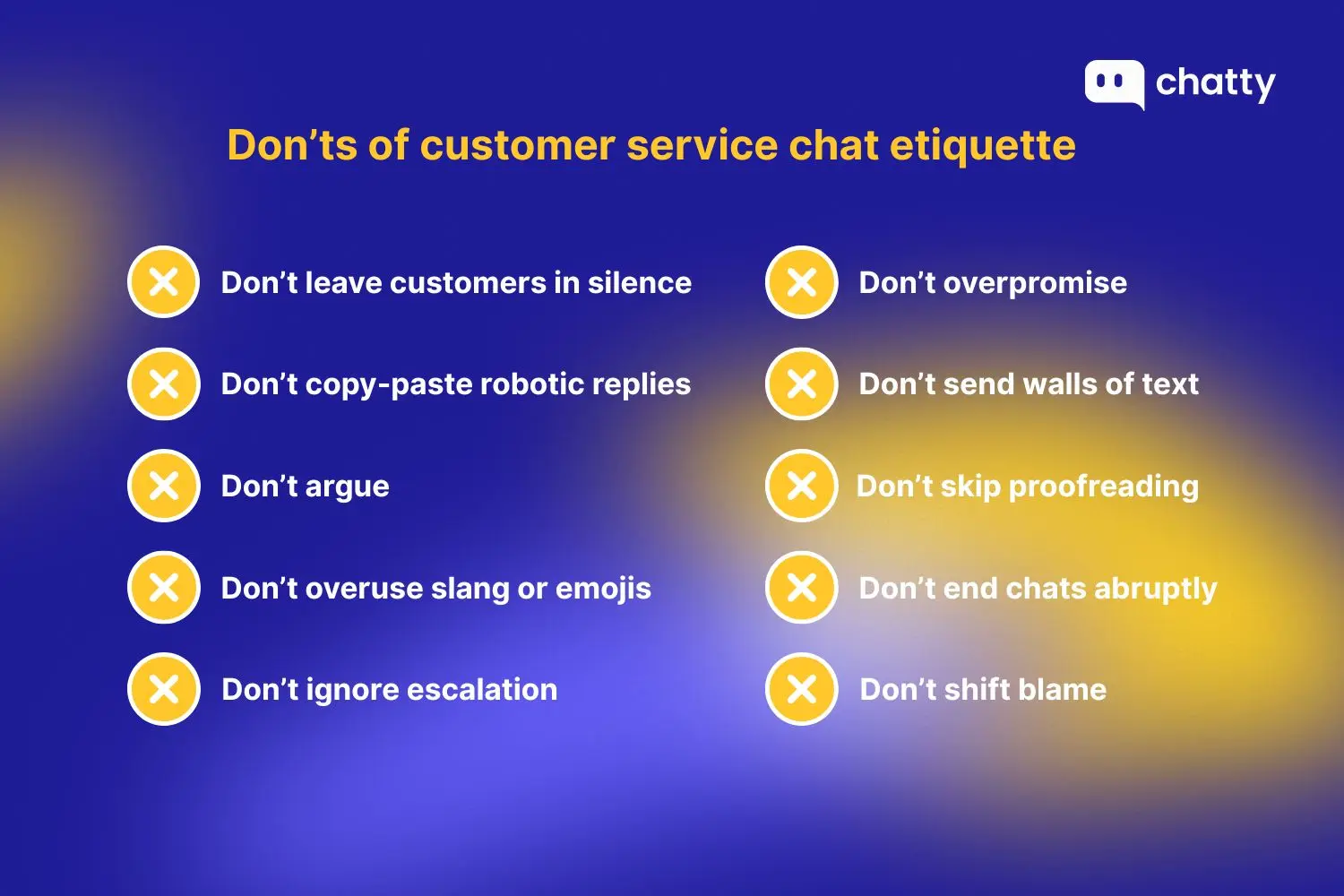 chatty

Don’ts of customer service chat etiquette

Don’t leave customers in silence

Don’t copy-paste robotic replies

Don’t argue

Don’t overuse slang or emojis

Don’t ignore escalation

Don’t overpromise

Don’t send walls of text

Don’t skip proofreading

Don’t end chats abruptly

Don’t shift blame